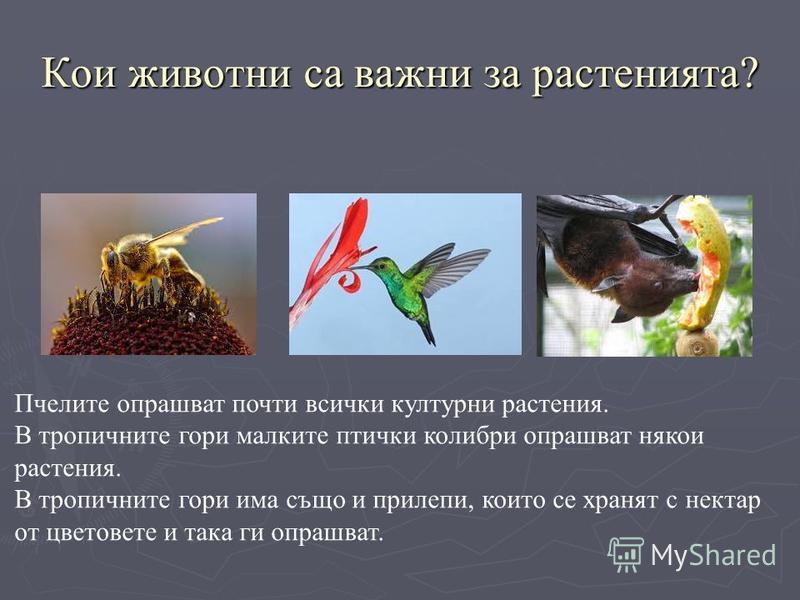 Кои животни са важни за растенията?

Пчелите опрашват почти всички културни растения.
В тропичните гори малките птички колибри опрашват някои растения.
В тропичните гори има също и прилепи, които се хранят с нектар от цветовете и така ги опрашват.

MyShared